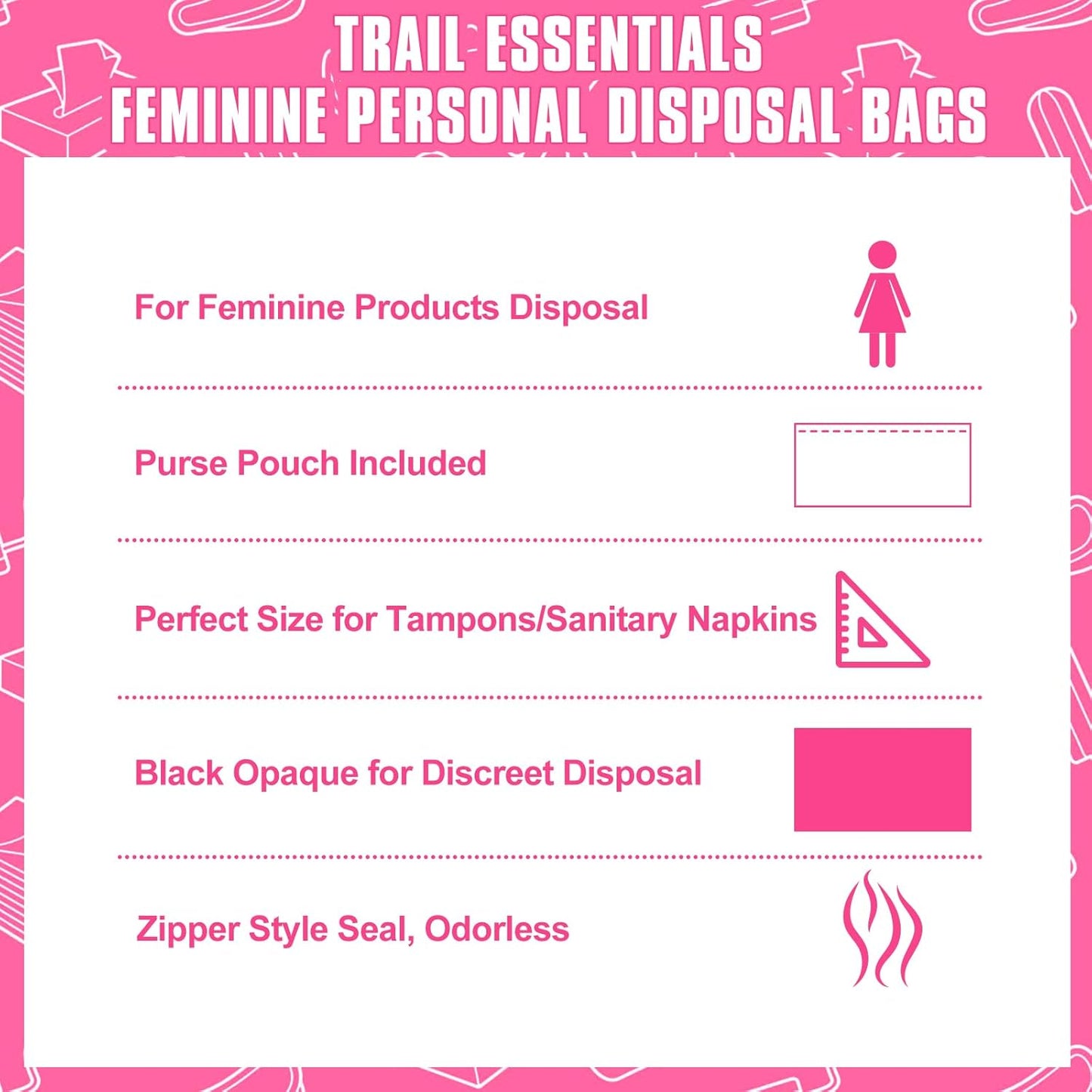 TRAIL ESSENTIALS
FEMININE PERSONAL DISPOSAL BAGS

For Feminine Products Disposal

Purse Pouch Included

Perfect Size for Tampons/Sanitary Napkins

Black Opaque for Discreet Disposal

Zipper Style Seal, Odorless